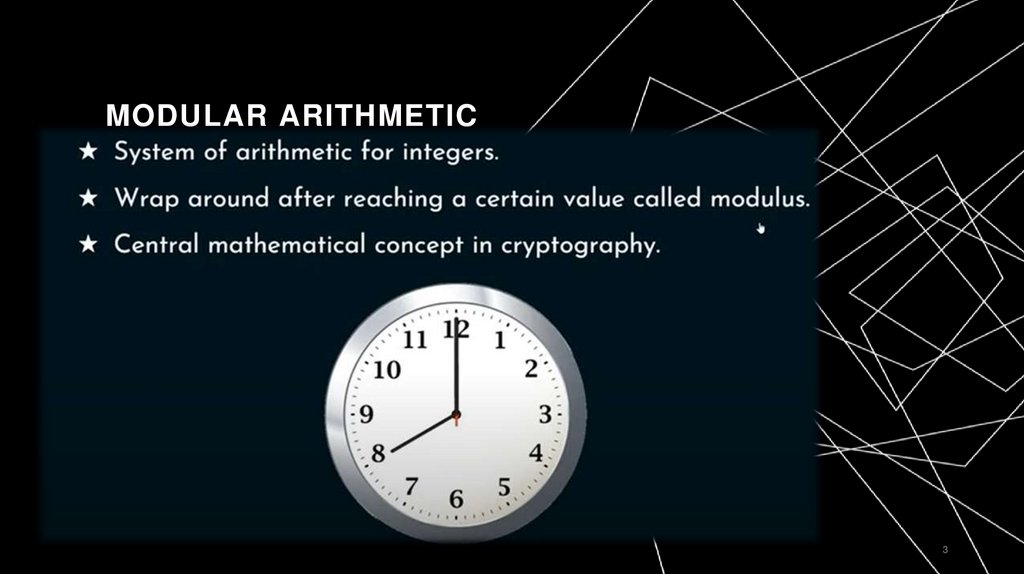 MODULAR ARITHMETIC

★ System of arithmetic for integers.

★ Wrap around after reaching a certain value called modulus.

★ Central mathematical concept in cryptography.

12
1
2
3
4
5
6
7
8
9
10
11

3